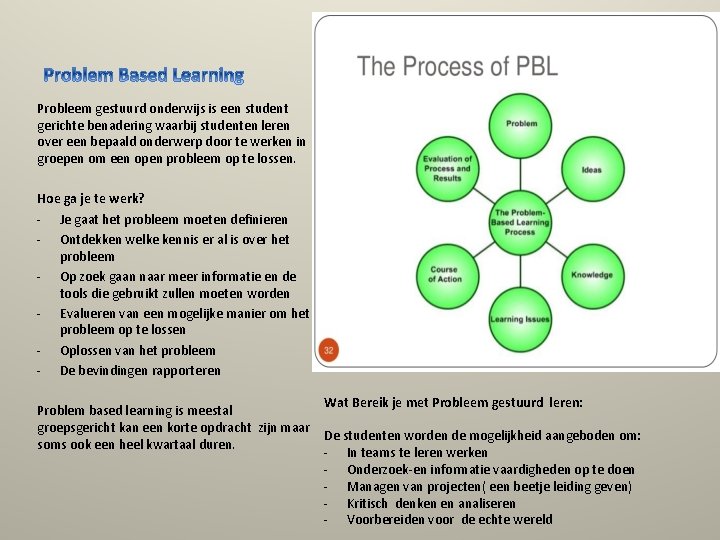 Problem Based Learning

Probleem gestuurd onderwijs is een student gerichte benadering waarbij studenten leren over een bepaald onderwerp door te werken in groepen om een open probleem op te lossen.

Hoe ga je te werk?
- Je gaat het probleem moeten definieren
- Ontdekken welke kennis er al is over het probleem
- Op zoek gaan naar meer informatie en de tools die gebruikt zullen moeten worden
- Evalueren van een mogelijke manier om het probleem op te lossen
- Oplossen van het probleem
- De bevindingen rapporteren

Problem based learning is meestal groepsgericht kan een korte opdracht zijn maar soms ook een heel kwartaal duren.

The Process of PBL

Problem
Ideas
Knowledge
Learning Issues
Course of Action
Evaluation of Process and Results
The Problem-Based Learning Process

32

Wat Bereik je met Probleem gestuurd leren:

De studenten worden de mogelijkheid aangeboden om:
- In teams te leren werken
- Onderzoek-en informatie vaardigheden op te doen
- Managen van projecten( een beetje leiding geven)
- Kritisch denken en analiseren
- Voorbereiden voor de echte wereld